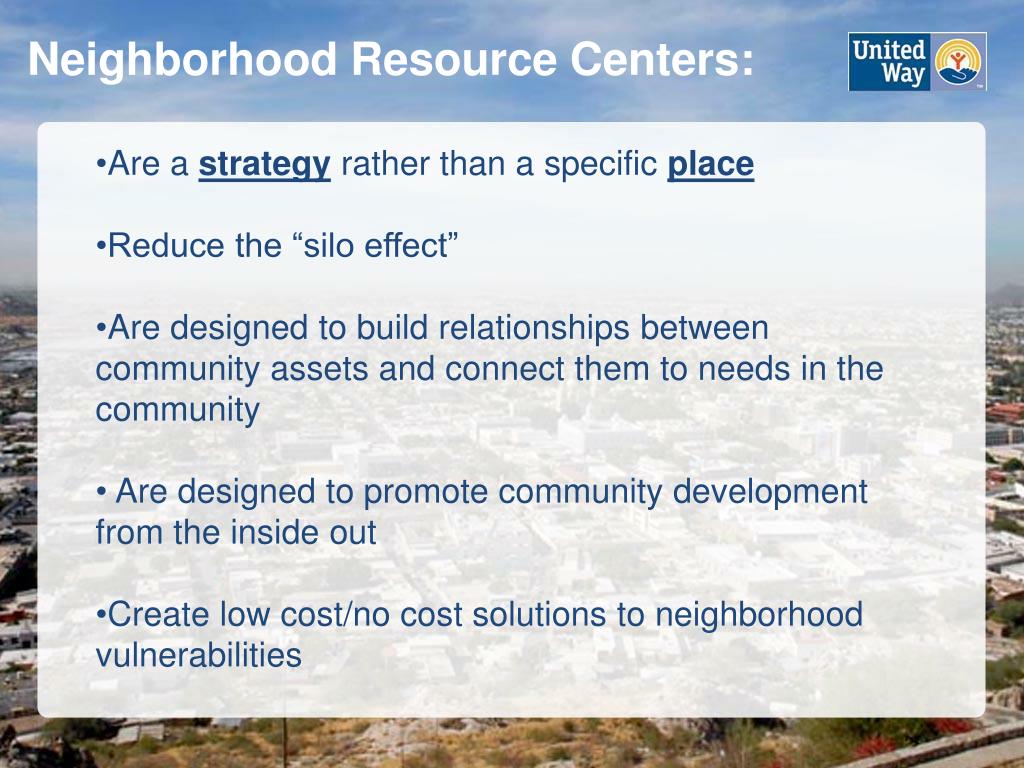 Neighborhood Resource Centers:

United Way

•Are a strategy rather than a specific place

•Reduce the “silo effect”

•Are designed to build relationships between community assets and connect them to needs in the community

• Are designed to promote community development from the inside out

•Create low cost/no cost solutions to neighborhood vulnerabilities